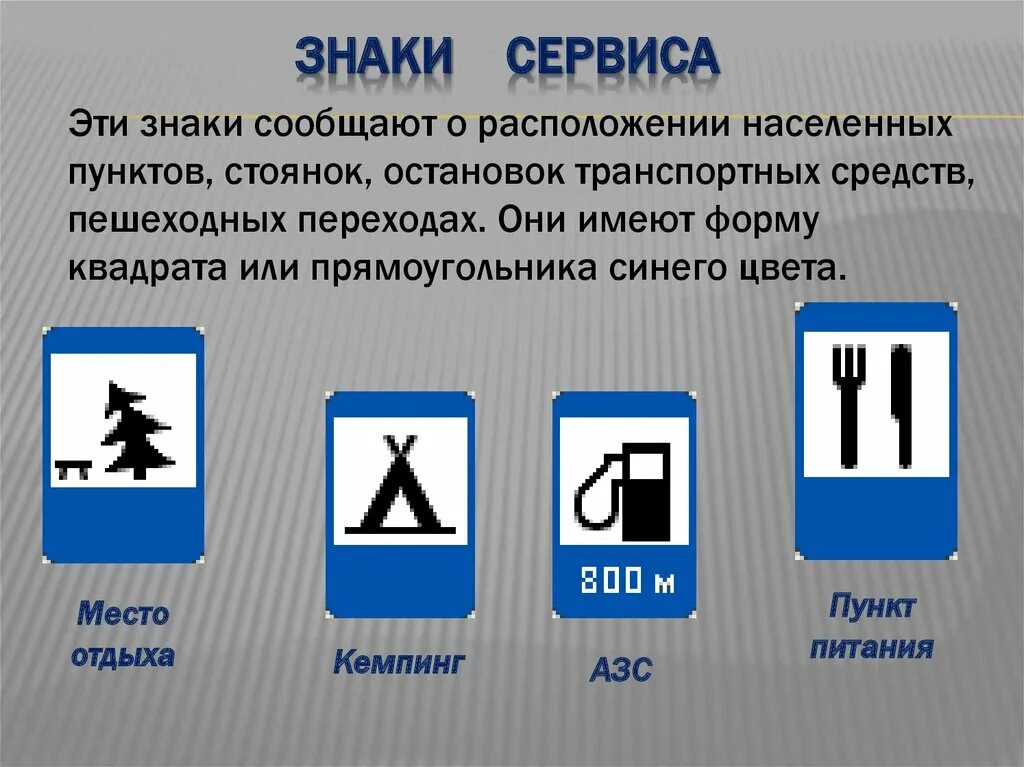 ЗНАКИ СЕРВИСА

Эти знаки сообщают о расположении населенных пунктов, стоянок, остановок транспортных средств, пешеходных переходах. Они имеют форму квадрата или прямоугольника синего цвета.

800 м

Место отдыха

Кемпинг

АЗС

Пункт питания